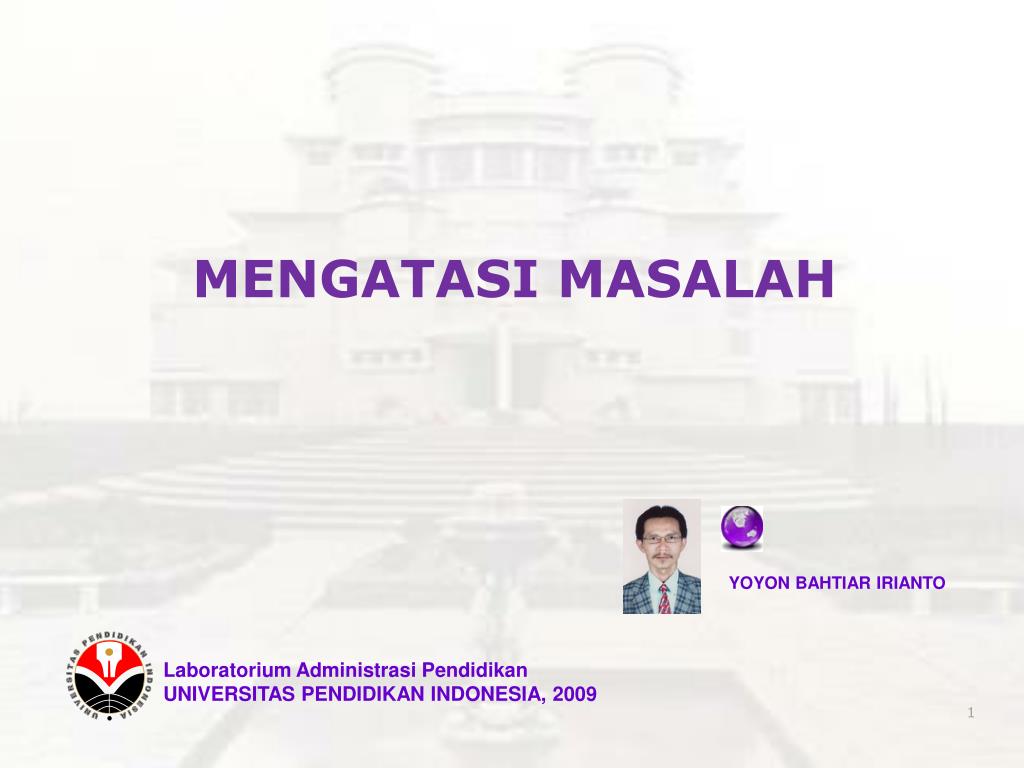 MENGATASI MASALAH

YOYON BAHTIAR IRIANTO

UNIVERSITAS PENDIDIKAN INDONESIA

Laboratorium Administrasi Pendidikan
UNIVERSITAS PENDIDIKAN INDONESIA, 2009

1